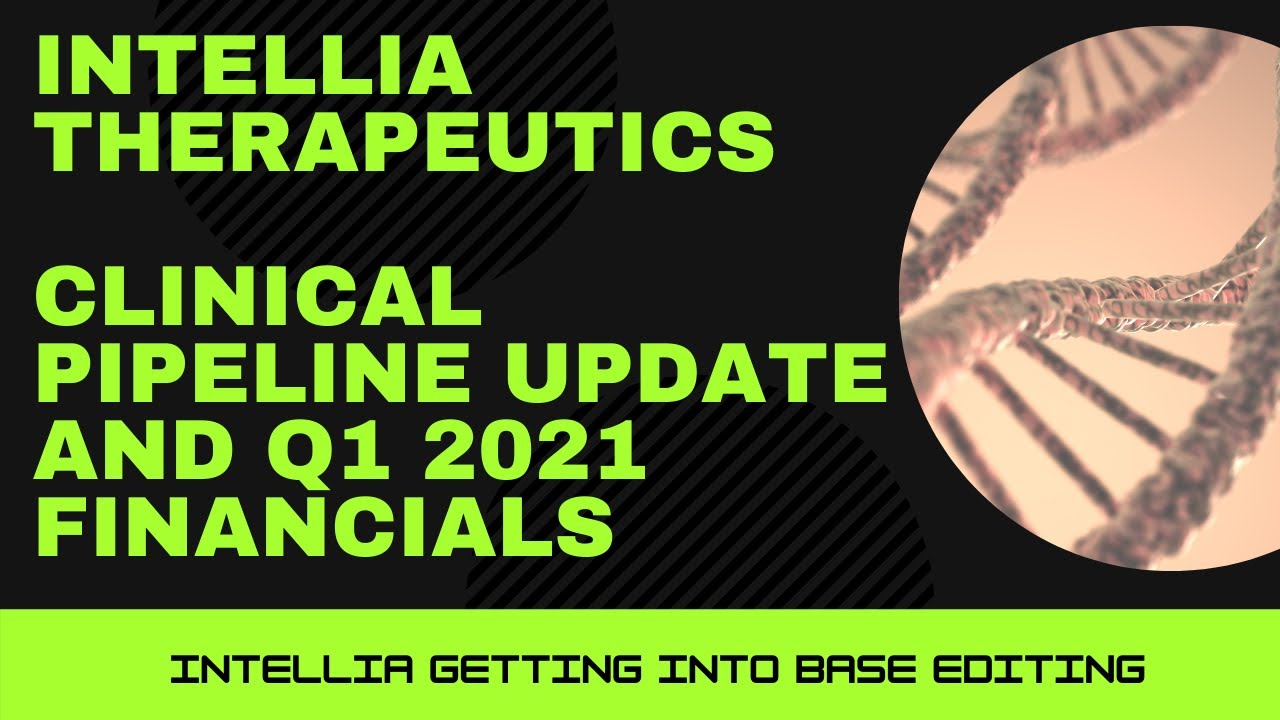 INTELLIA THERAPEUTICS

CLINICAL PIPELINE UPDATE AND Q1 2021 FINANCIALS

INTELLIA GETTING INTO BASE EDITING